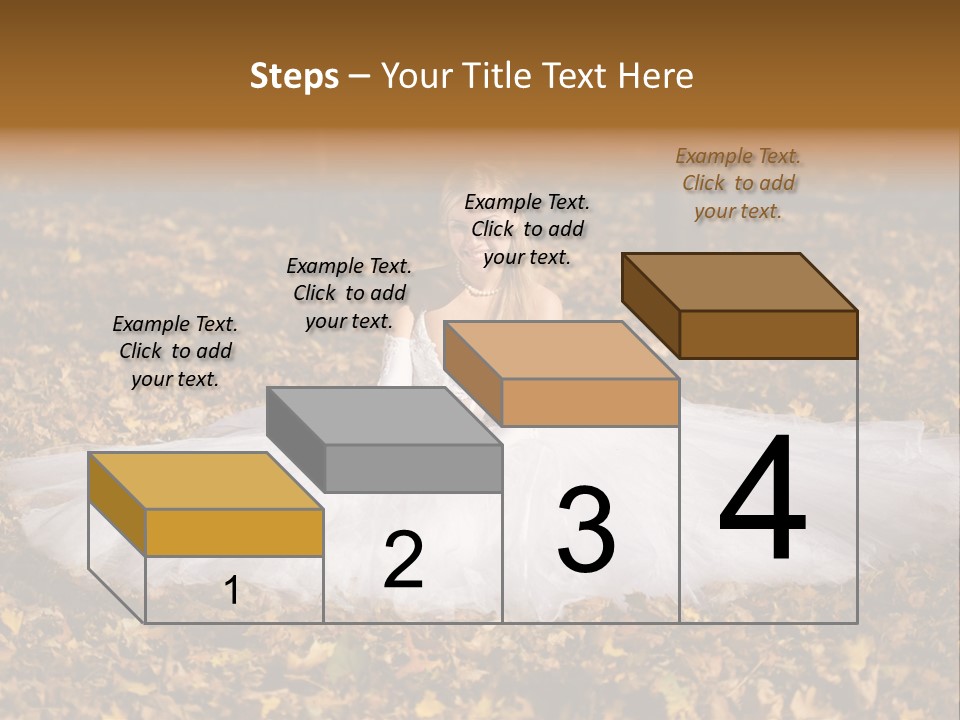 Steps – Your Title Text Here

Example Text. Click to add your text.

Example Text. Click to add your text.

Example Text. Click to add your text.

Example Text. Click to add your text.

1

2

3

4